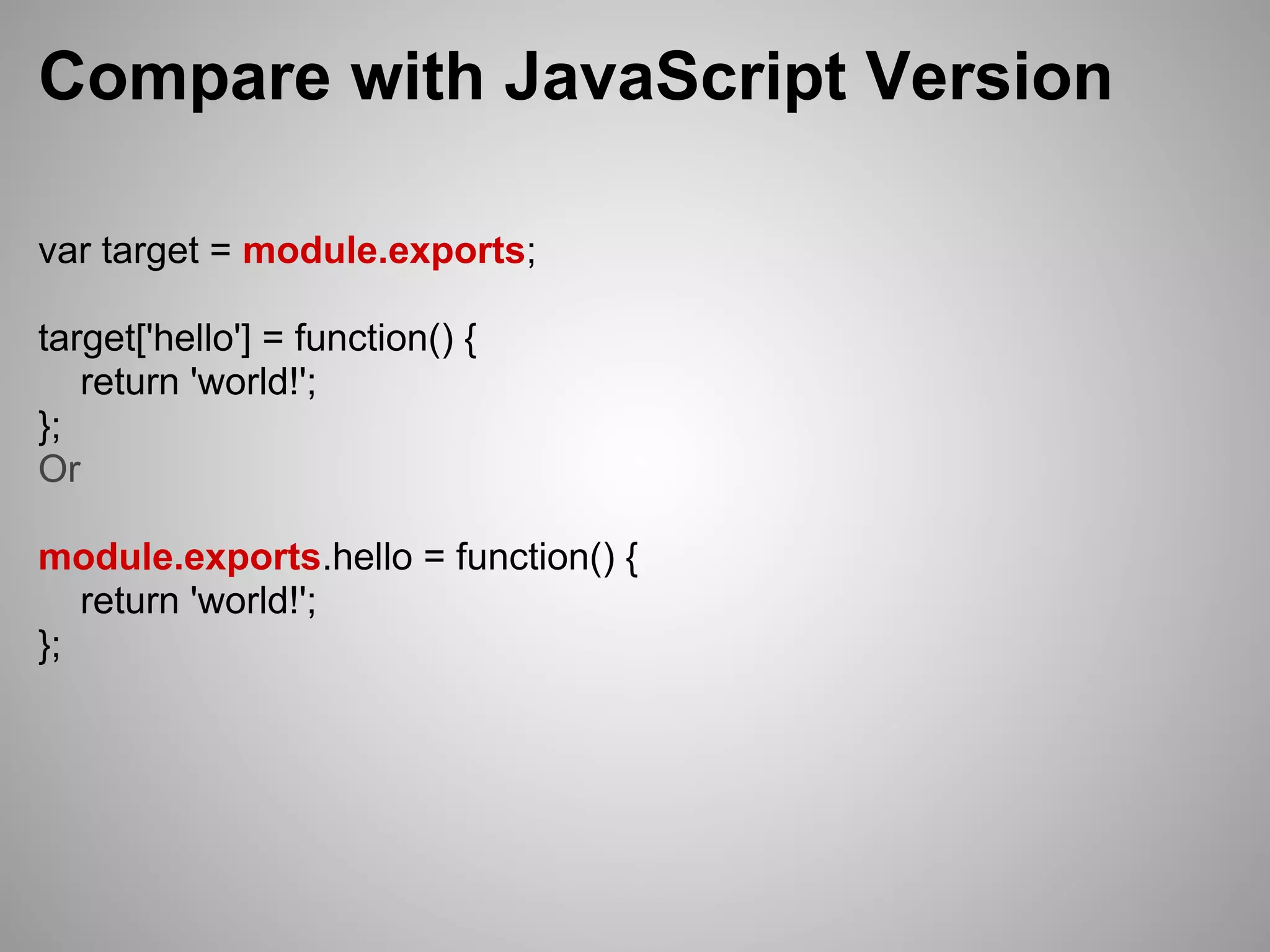 Compare with JavaScript Version

var target = module.exports;

target['hello'] = function() {
    return 'world!';
};
Or

module.exports.hello = function() {
    return 'world!';
};